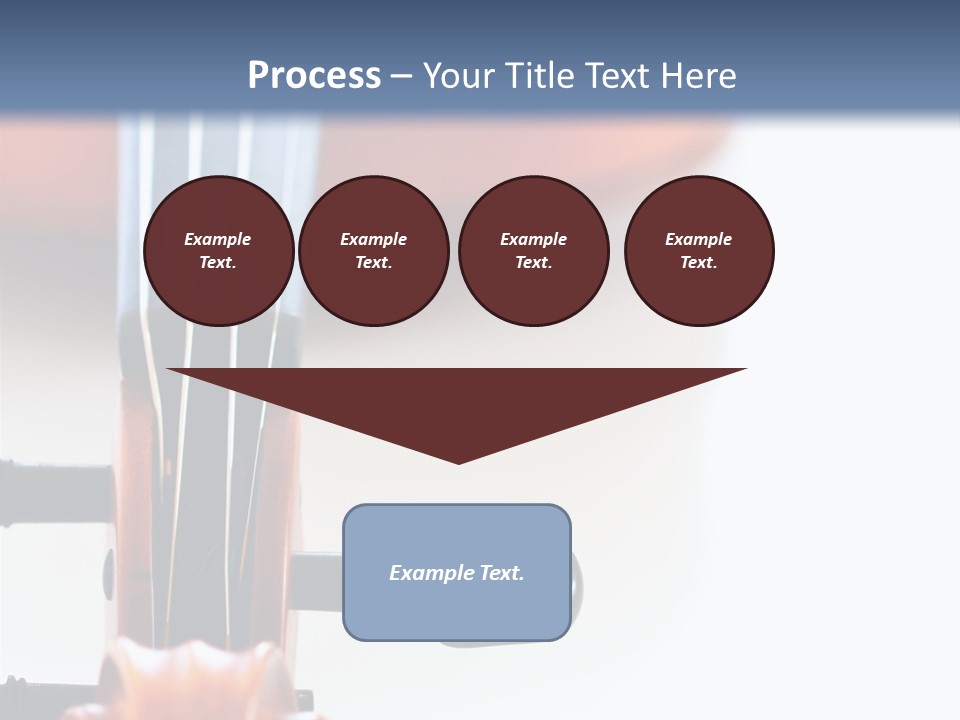 Process – Your Title Text Here

Example Text.

Example Text.

Example Text.

Example Text.

Example Text.